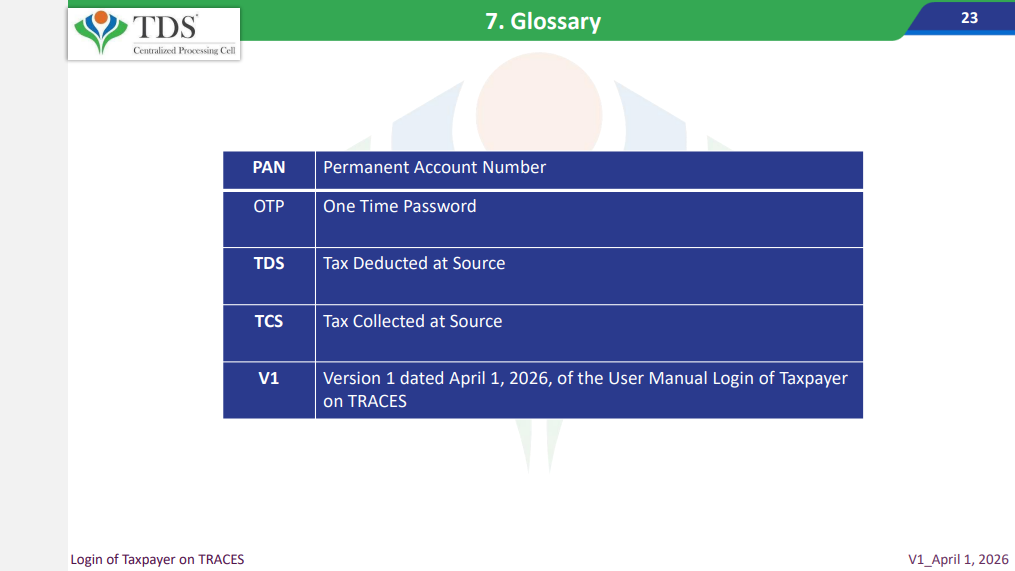 TDS
Centralized Processing Cell

7. Glossary

23

| PAN | Permanent Account Number |
|---|---|
| OTP | One Time Password |
| TDS | Tax Deducted at Source |
| TCS | Tax Collected at Source |
| V1 | Version 1 dated April 1, 2026, of the User Manual Login of Taxpayer on TRACES |

Login of Taxpayer on TRACES

V1_April 1, 2026